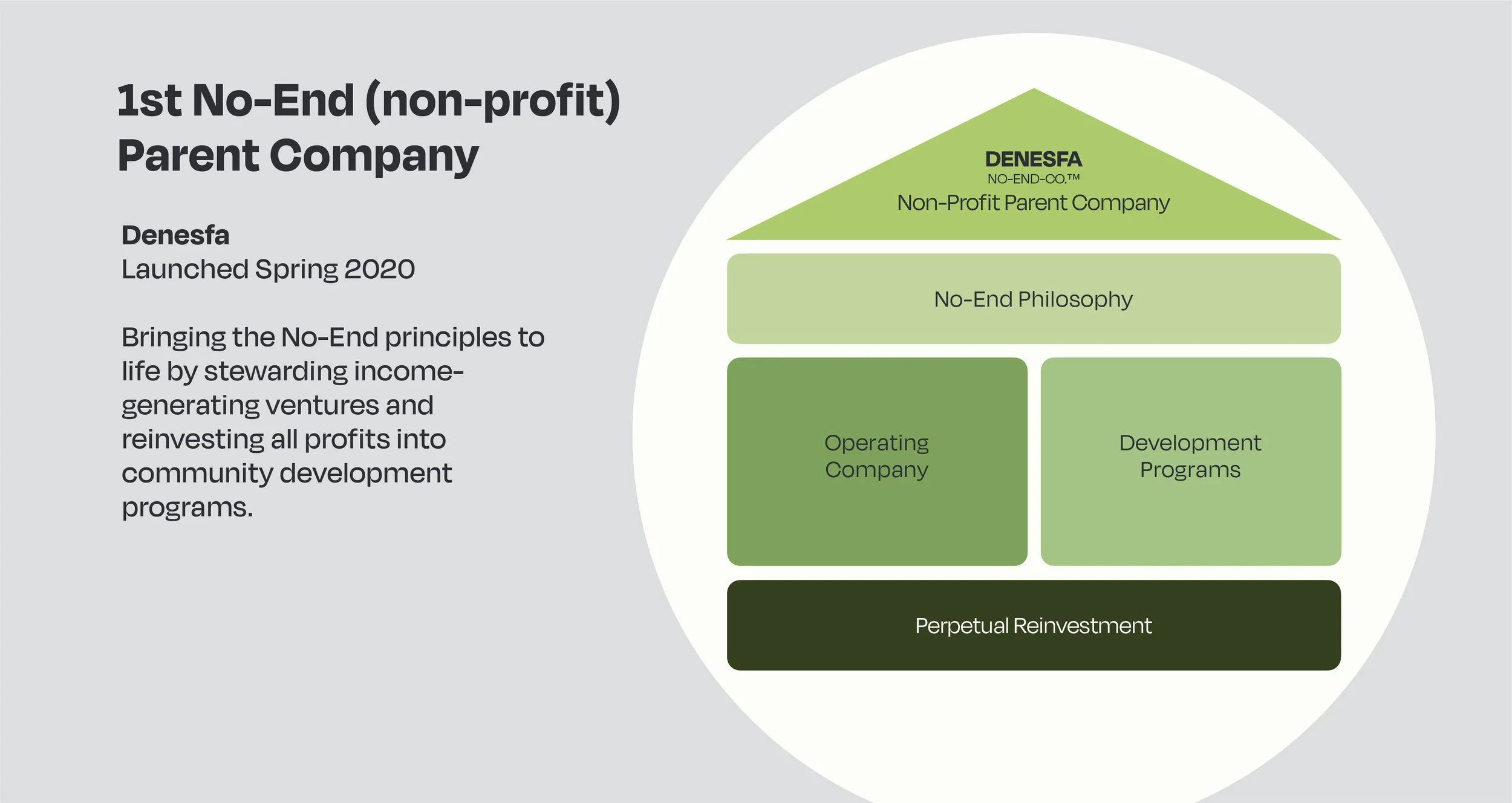 1st No-End (non-profit) Parent Company

Denesfa
Launched Spring 2020

Bringing the No-End principles to life by stewarding income-generating ventures and reinvesting all profits into community development programs.

DENESFA
NO-END-CO.™
Non-Profit Parent Company

No-End Philosophy

Operating Company

Development Programs

Perpetual Reinvestment